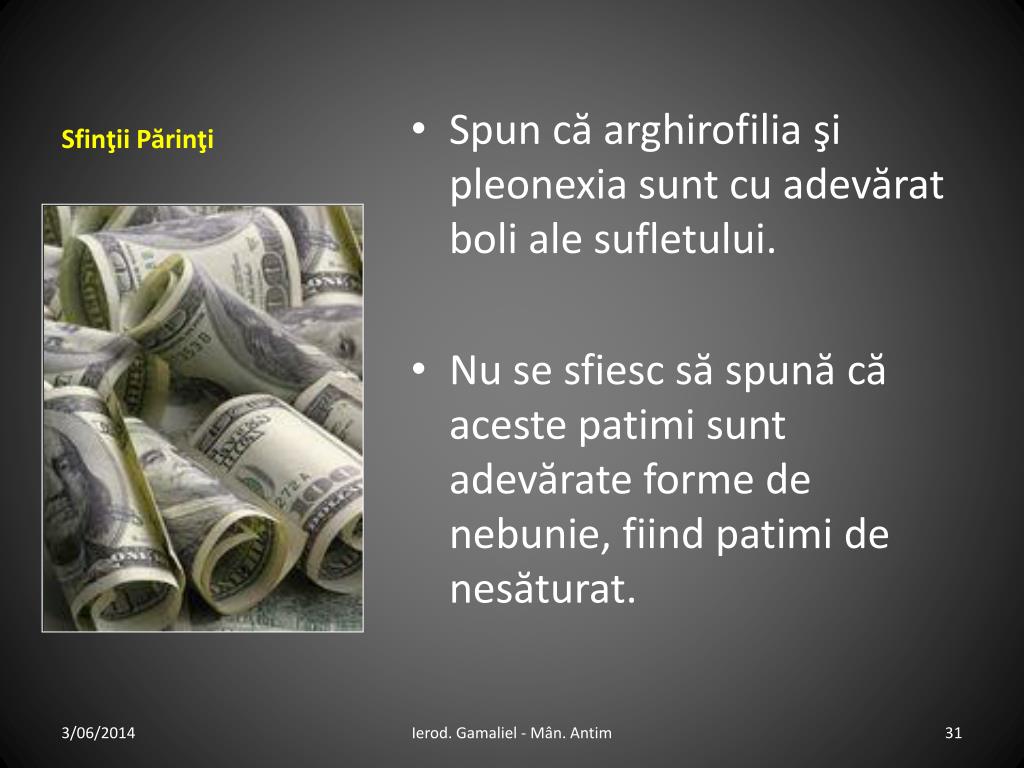 Sfinţii Părinţi

• Spun că arghirofilia şi pleonexia sunt cu adevărat boli ale sufletului.

• Nu se sfiesc să spună că aceste patimi sunt adevărate forme de nebunie, fiind patimi de nesăturat.

3/06/2014

Ierod. Gamaliel - Mân. Antim

31